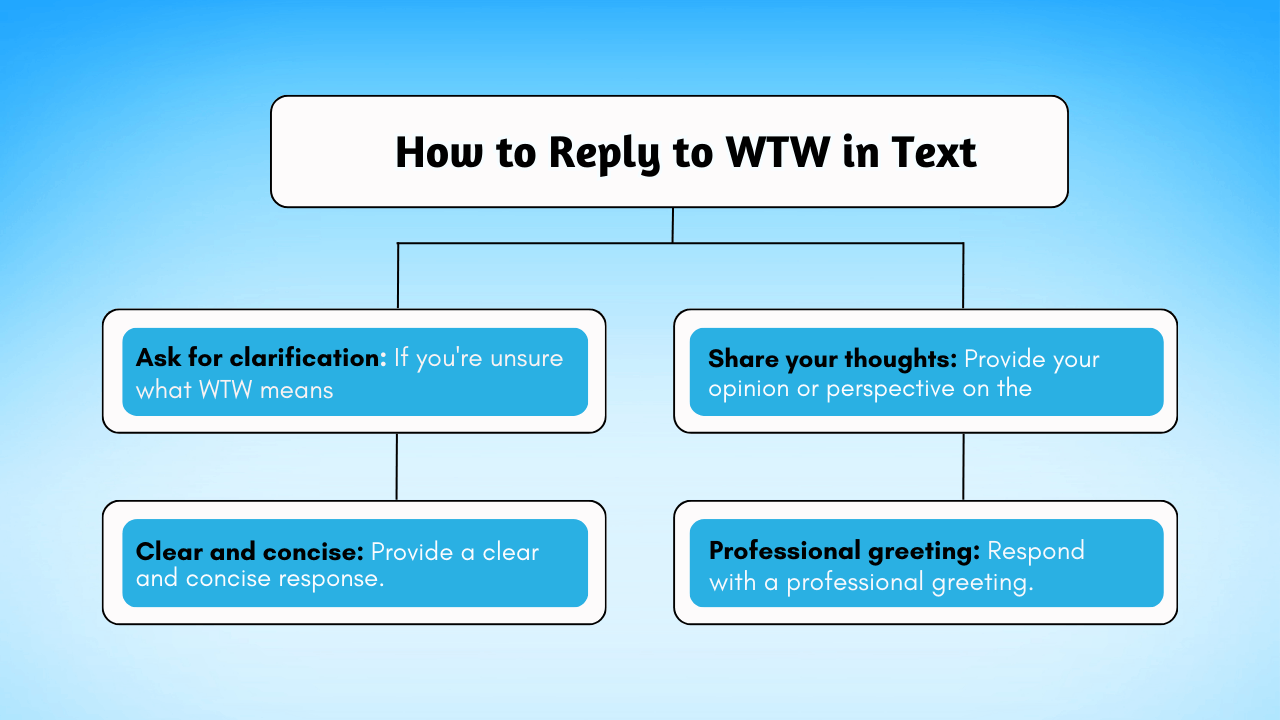 How to Reply to WTW in Text

Ask for clarification: If you're unsure what WTW means

Clear and concise: Provide a clear and concise response.

Share your thoughts: Provide your opinion or perspective on the

Professional greeting: Respond with a professional greeting.